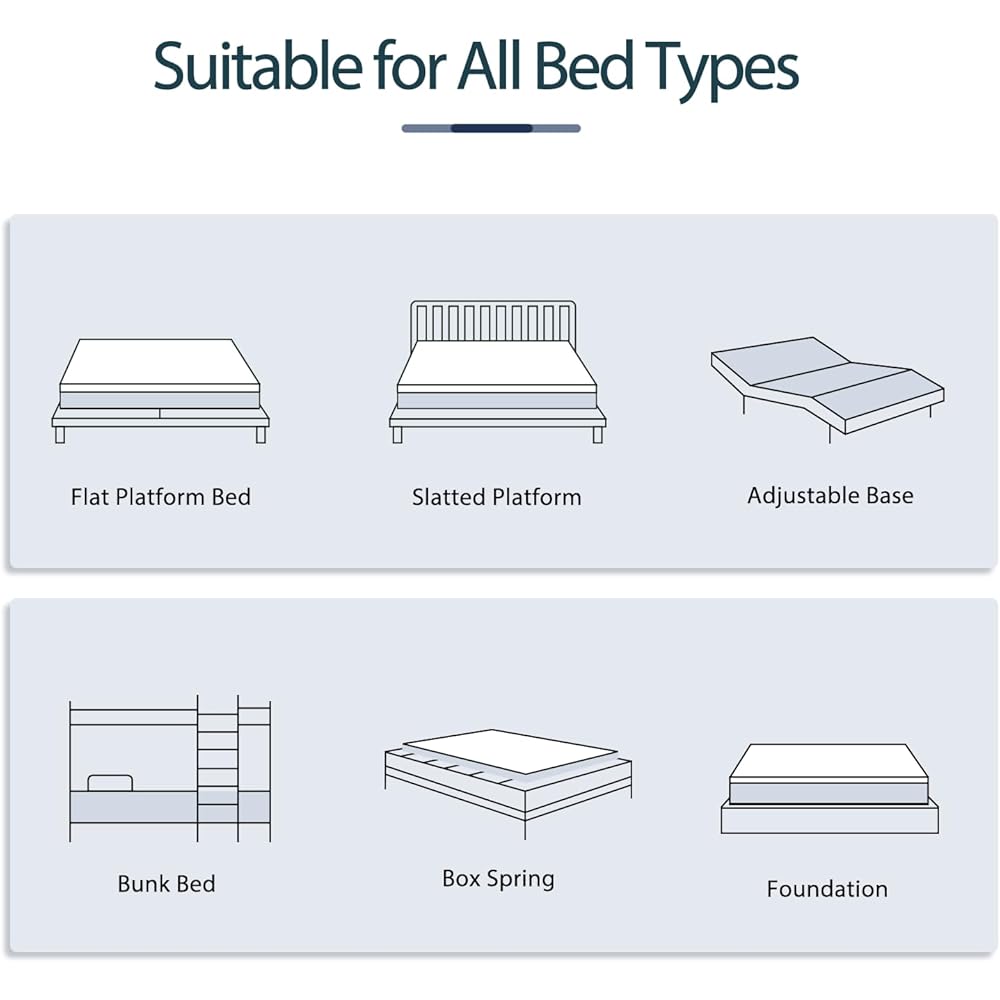 Suitable for All Bed Types

Flat Platform Bed

Slatted Platform

Adjustable Base

Bunk Bed

Box Spring

Foundation